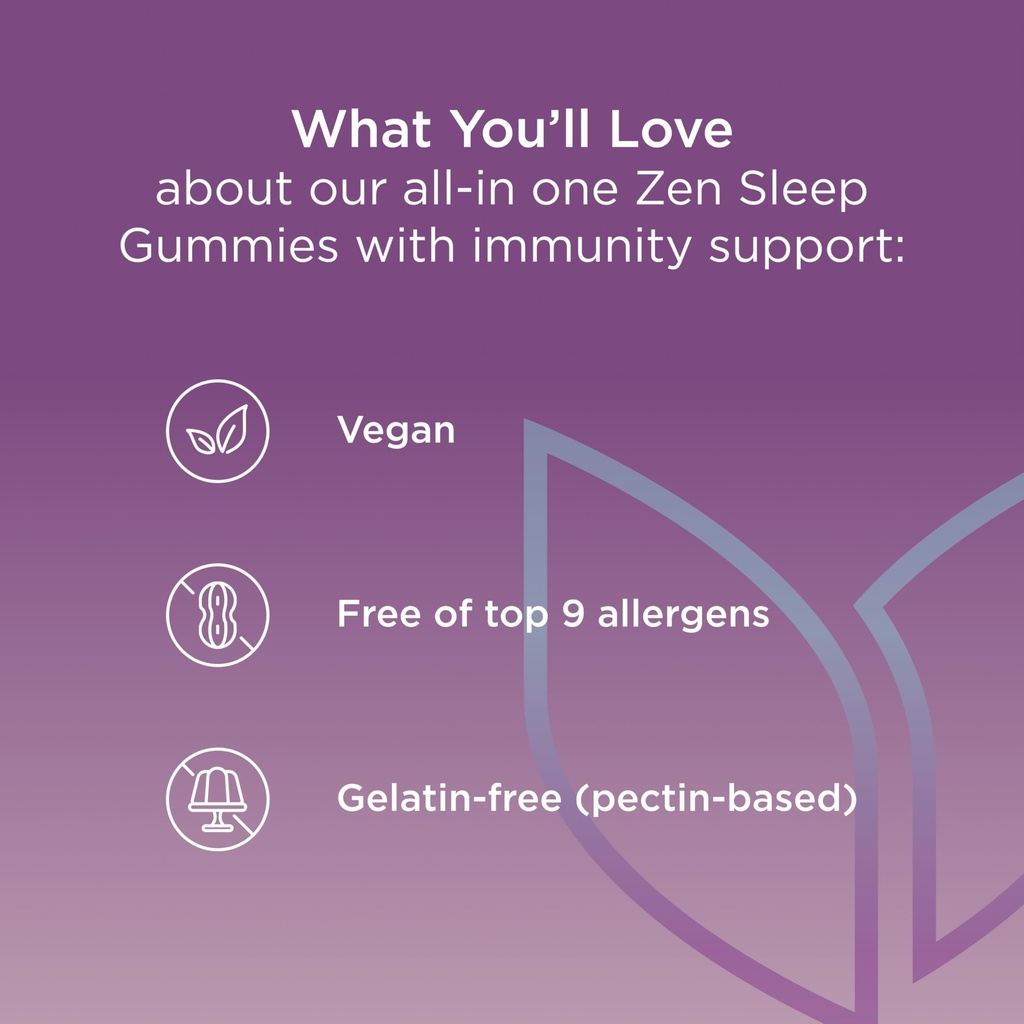 What You'll Love
about our all-in one Zen Sleep Gummies with immunity support:

Vegan

Free of top 9 allergens

Gelatin-free (pectin-based)